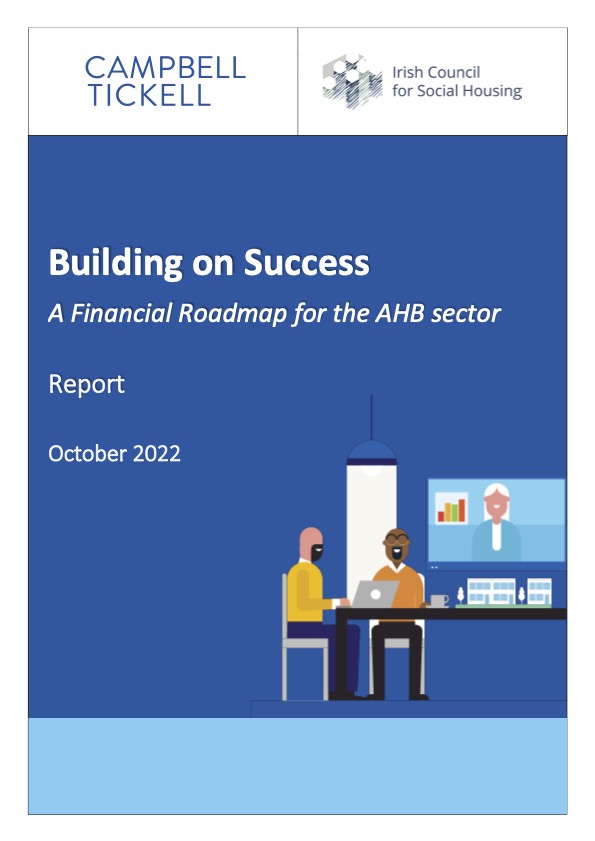 CAMPBELL TICKELL

Irish Council for Social Housing

Building on Success

A Financial Roadmap for the AHB sector

Report

October 2022